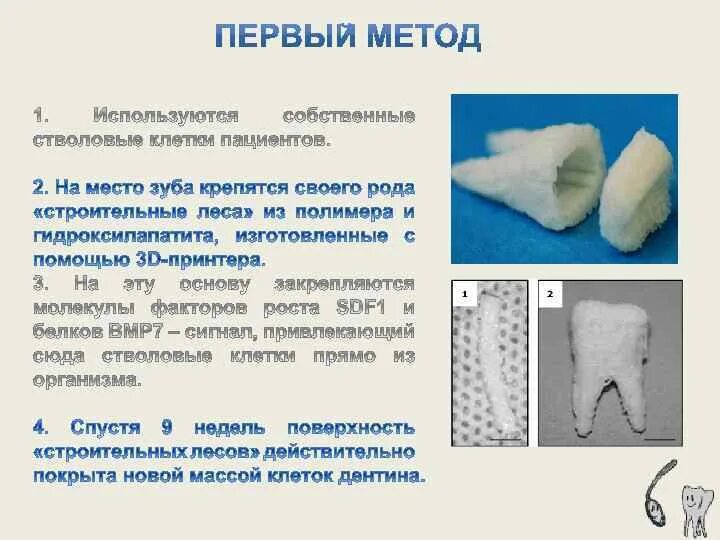 ПЕРВЫЙ МЕТОД

1. Используются собственные стволовые клетки пациентов.

2. На место зуба крепятся своего рода «строительные леса» из полимера и гидроксилапатита, изготовленные с помощью 3D-принтера.

3. На эту основу закрепляются молекулы факторов роста SDF1 и белков BMP7 – сигнал, привлекающий сюда стволовые клетки прямо из организма.

4. Спустя 9 недель поверхность «строительных лесов» действительно покрыта новой массой клеток дентина.

1

2